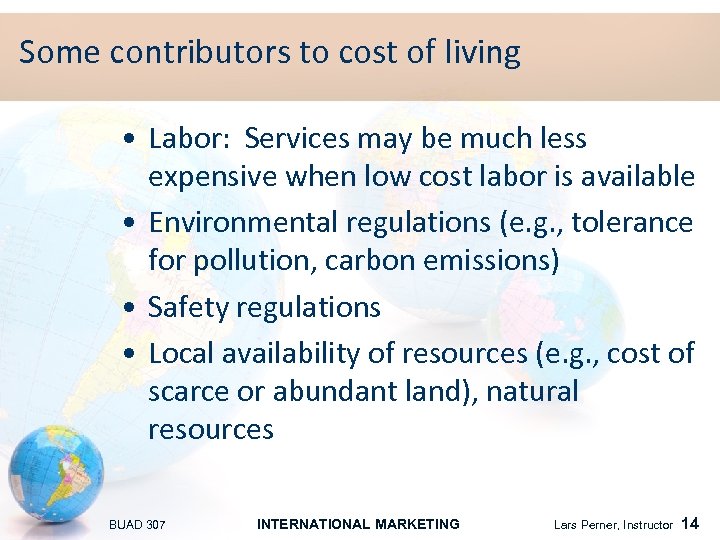 Some contributors to cost of living

• Labor: Services may be much less expensive when low cost labor is available
• Environmental regulations (e.g., tolerance for pollution, carbon emissions)
• Safety regulations
• Local availability of resources (e.g., cost of scarce or abundant land), natural resources

BUAD 307 INTERNATIONAL MARKETING Lars Perner, Instructor 14